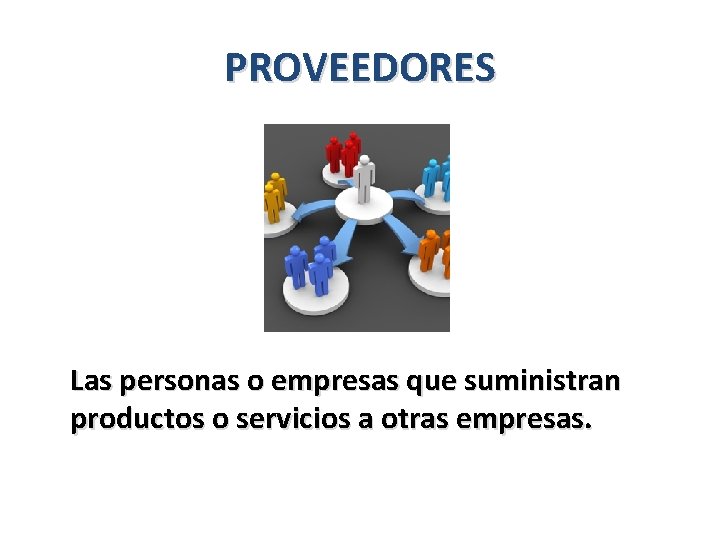 PROVEEDORES

Las personas o empresas que suministran productos o servicios a otras empresas.